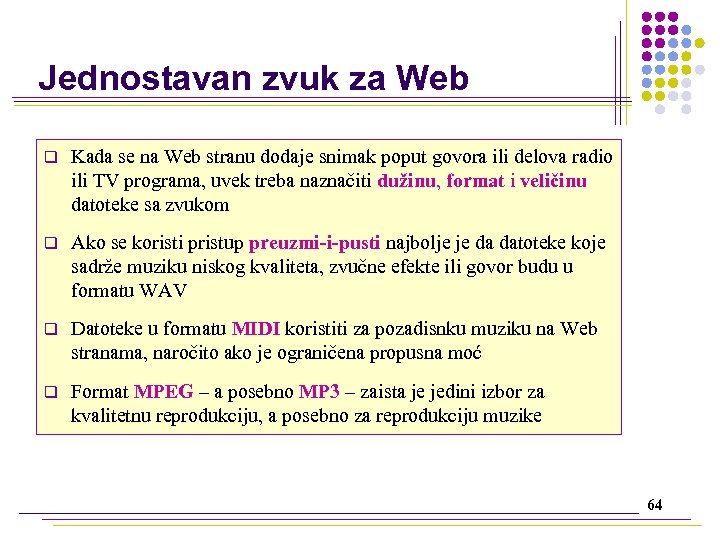 Jednostavan zvuk za Web

❑ Kada se na Web stranu dodaje snimak poput govora ili delova radio ili TV programa, uvek treba naznačiti dužinu, format i veličinu datoteke sa zvukom

❑ Ako se koristi pristup preuzmi-i-pusti najbolje je da datoteke koje sadrže muziku niskog kvaliteta, zvučne efekte ili govor budu u formatu WAV

❑ Datoteke u formatu MIDI koristiti za pozadisnku muziku na Web stranama, naročito ako je ograničena propusna moć

❑ Format MPEG – a posebno MP3 – zaista je jedini izbor za kvalitetnu reprodukciju, a posebno za reprodukciju muzike

64